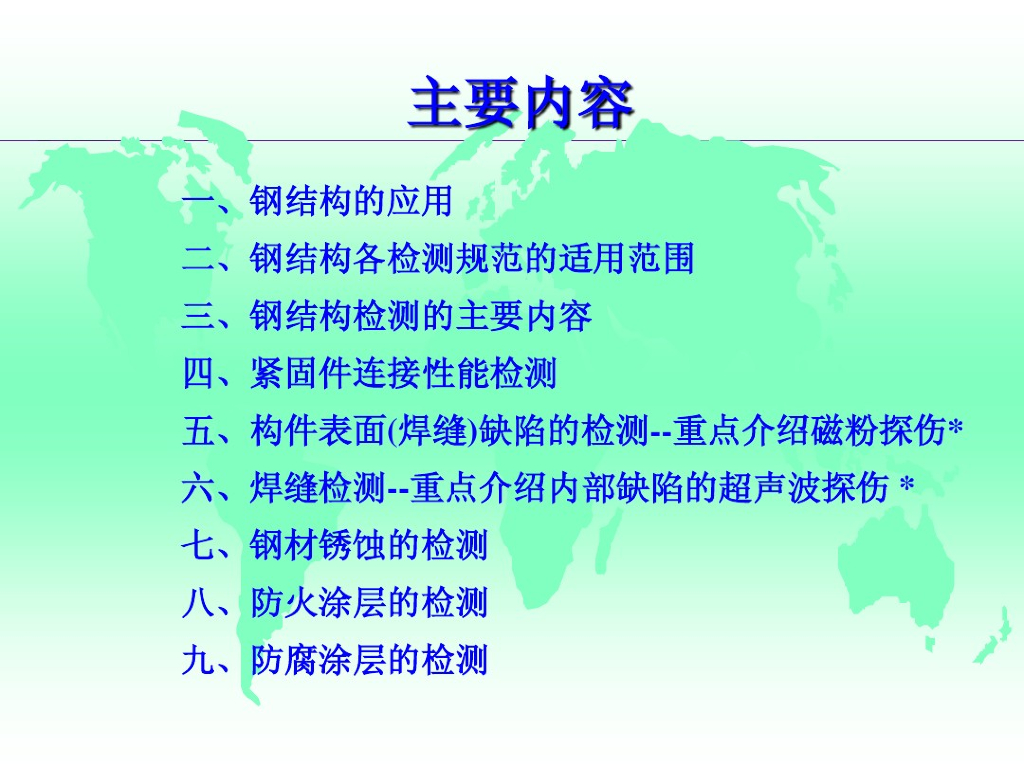 主要内容

一、钢结构的应用
二、钢结构各检测规范的适用范围
三、钢结构检测的主要内容
四、紧固件连接性能检测
五、构件表面(焊缝)缺陷的检测--重点介绍磁粉探伤*
六、焊缝检测--重点介绍内部缺陷的超声波探伤 *
七、钢材锈蚀的检测
八、防火涂层的检测
九、防腐涂层的检测